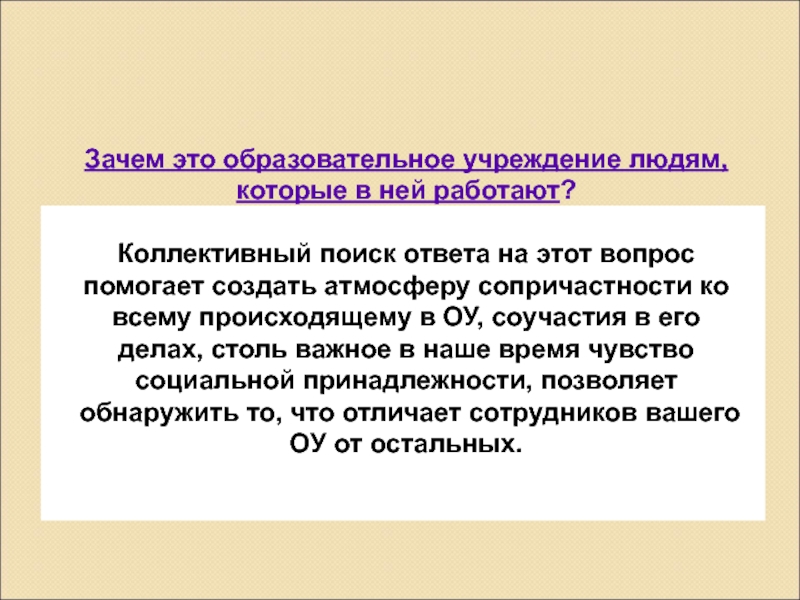 Зачем это образовательное учреждение людям, которые в ней работают?

Коллективный поиск ответа на этот вопрос помогает создать атмосферу сопричастности ко всему происходящему в ОУ, соучастия в его делах, столь важное в наше время чувство социальной принадлежности, позволяет обнаружить то, что отличает сотрудников вашего ОУ от остальных.